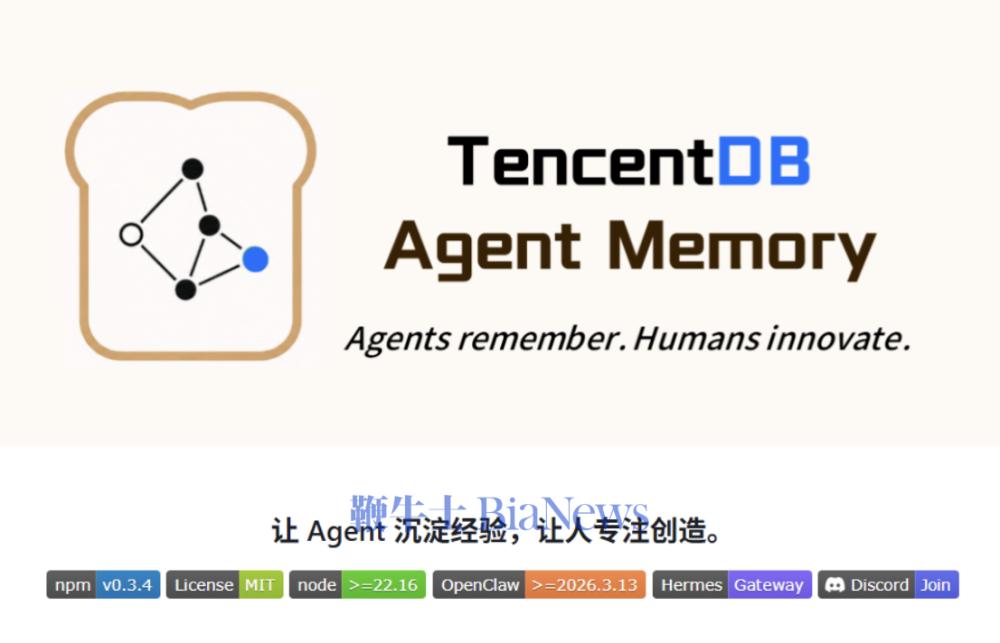 TencentDB
Agent Memory

Agents remember. Humans innovate.

鞭牛士 BiaNews

让 Agent 沉淀经验，让人专注创造。

npm v0.3.4 License MIT node >=22.16 OpenClaw >=2026.3.13 Hermes Gateway Discord Join